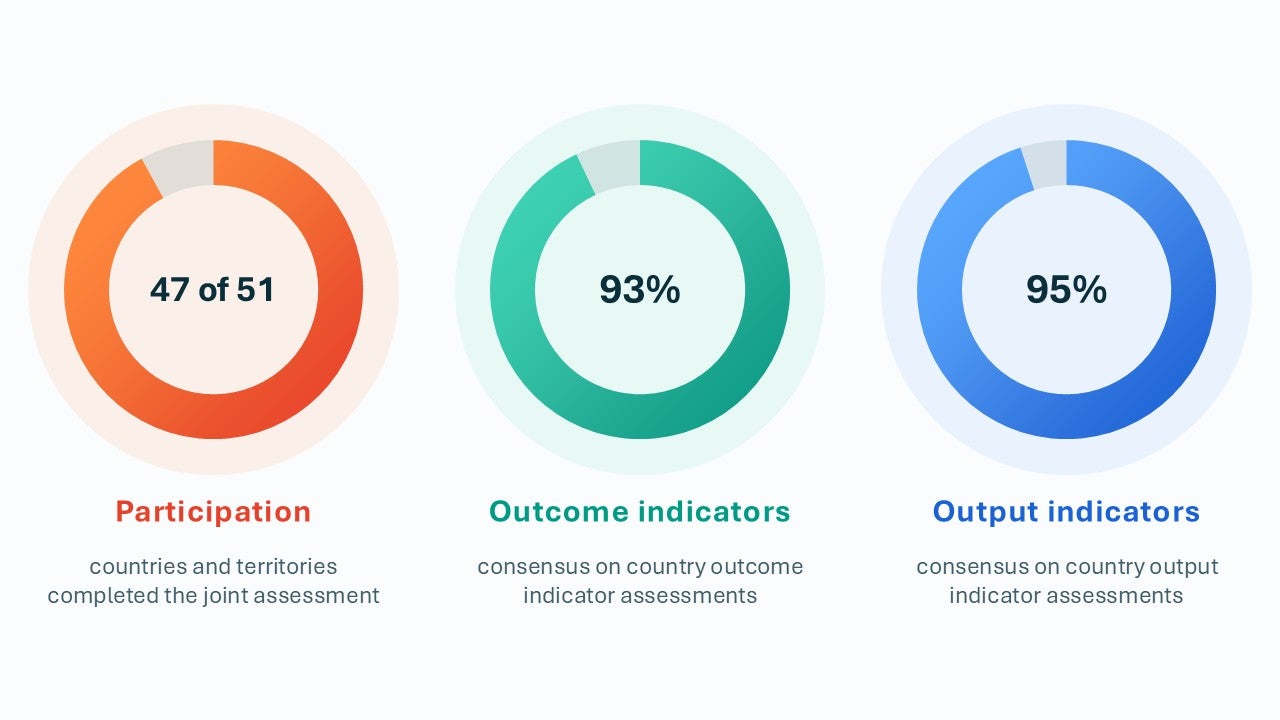 47 of 51

Participation

countries and territories completed the joint assessment

93%

Outcome indicators

consensus on country outcome indicator assessments

95%

Output indicators

consensus on country output indicator assessments